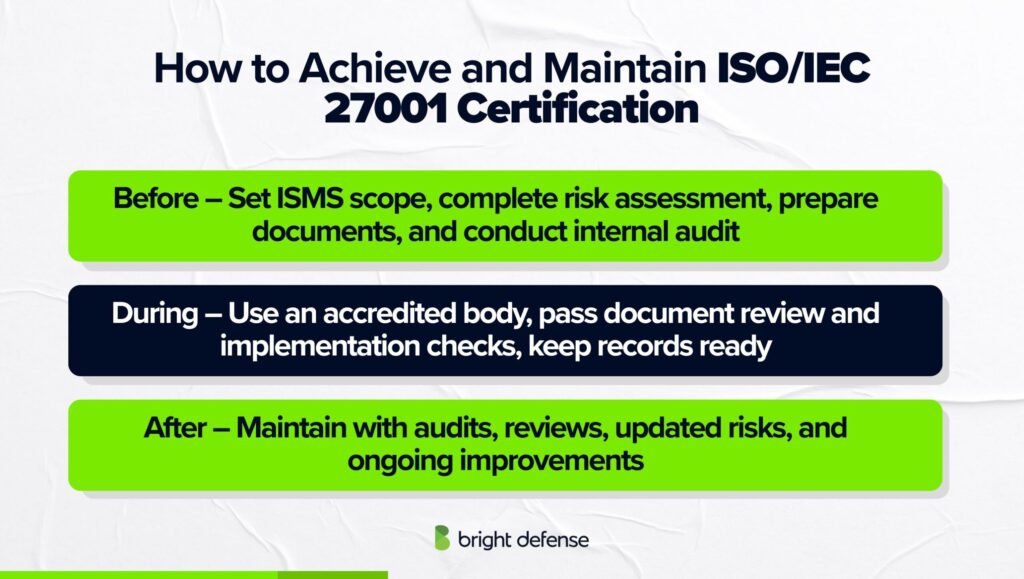 How to Achieve and Maintain ISO/IEC 27001 Certification

Before – Set ISMS scope, complete risk assessment, prepare documents, and conduct internal audit

During – Use an accredited body, pass document review and implementation checks, keep records ready

After – Maintain with audits, reviews, updated risks, and ongoing improvements

bright defense